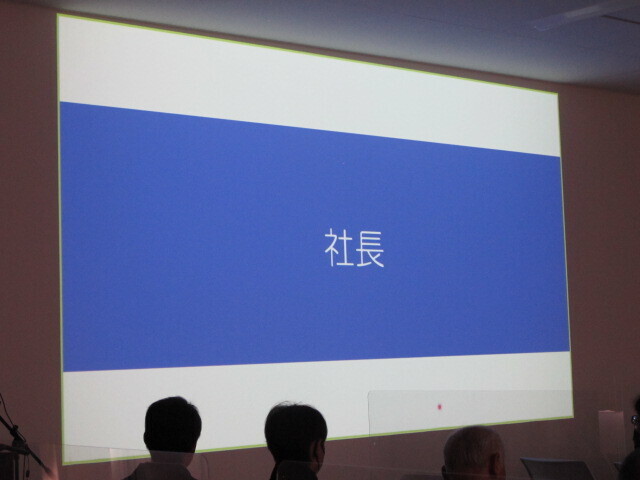 社長